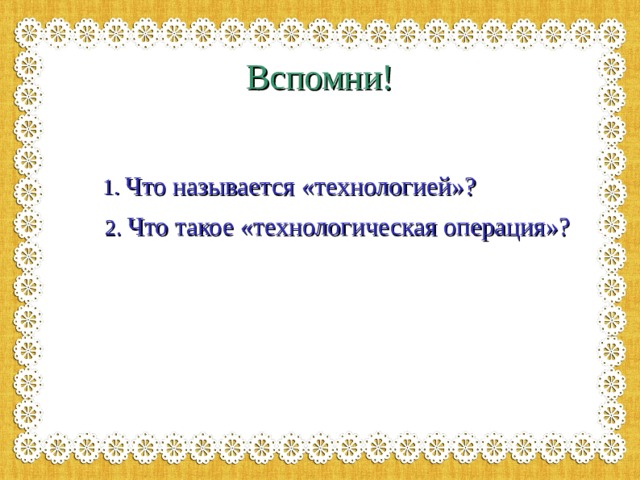 Вспомни!

1. Что называется «технологией»?

2. Что такое «технологическая операция»?